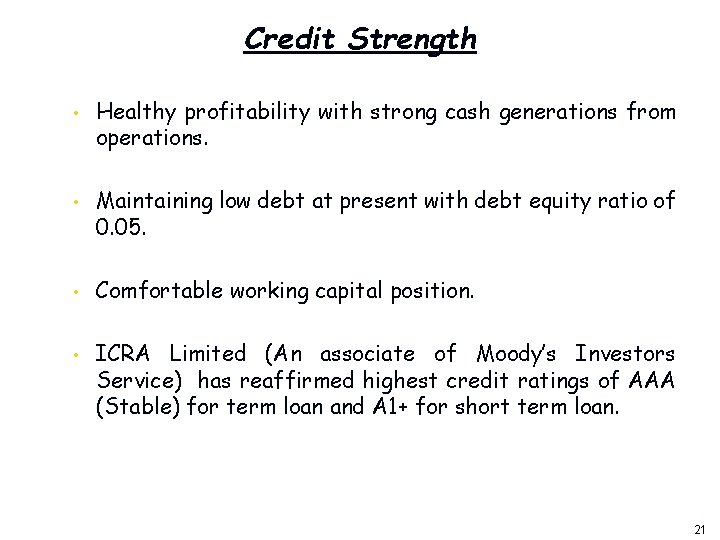 Credit Strength

• Healthy profitability with strong cash generations from operations.

• Maintaining low debt at present with debt equity ratio of 0.05.

• Comfortable working capital position.

• ICRA Limited (An associate of Moody's Investors Service) has reaffirmed highest credit ratings of AAA (Stable) for term loan and A1+ for short term loan.

21